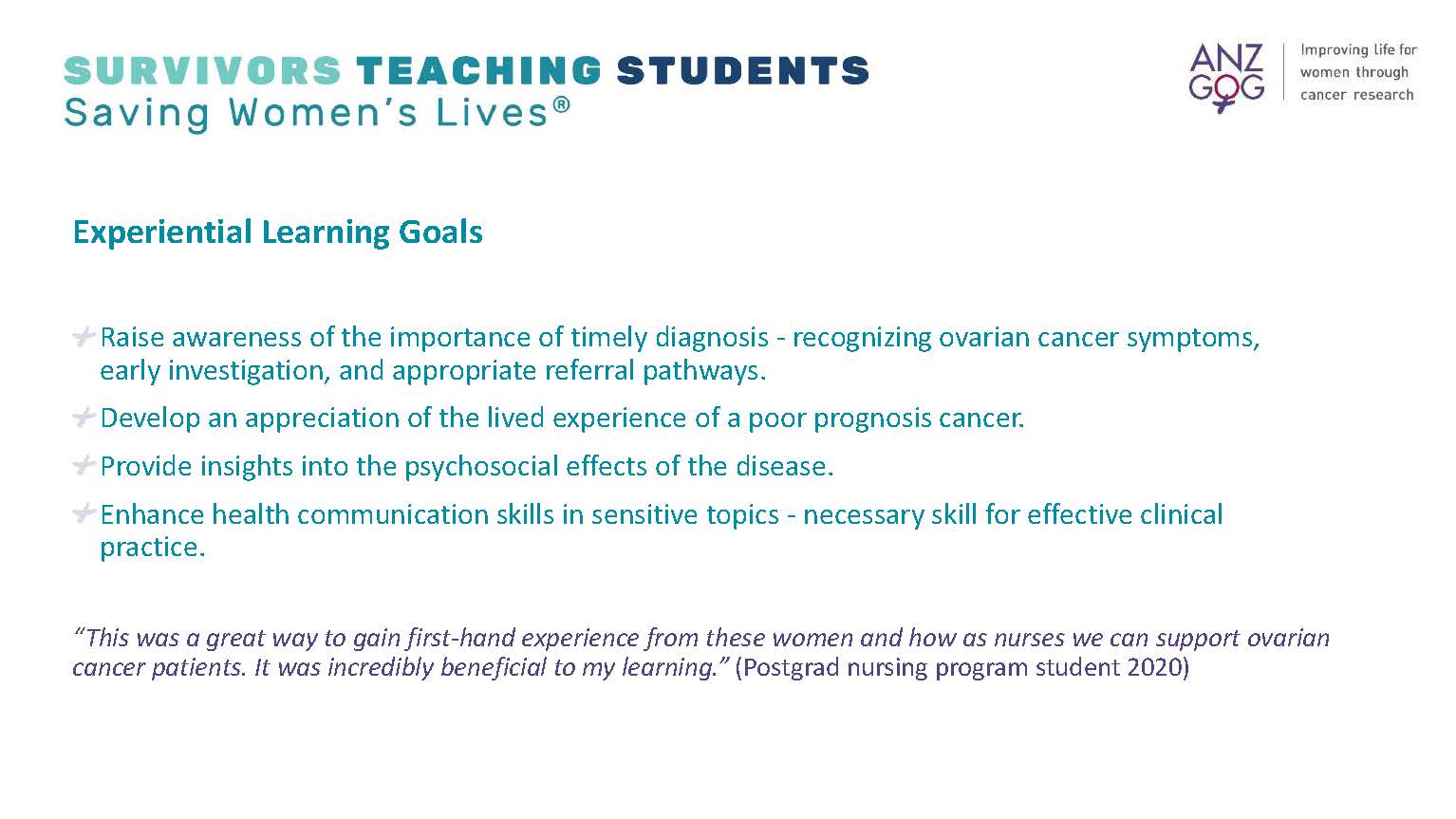 SURVIVORS TEACHING STUDENTS
Saving Women's Lives®

ANZ GOG
Improving life for women through cancer research

Experiential Learning Goals

Raise awareness of the importance of timely diagnosis - recognizing ovarian cancer symptoms, early investigation, and appropriate referral pathways.

Develop an appreciation of the lived experience of a poor prognosis cancer.

Provide insights into the psychosocial effects of the disease.

Enhance health communication skills in sensitive topics - necessary skill for effective clinical practice.

"This was a great way to gain first-hand experience from these women and how as nurses we can support ovarian cancer patients. It was incredibly beneficial to my learning." (Postgrad nursing program student 2020)